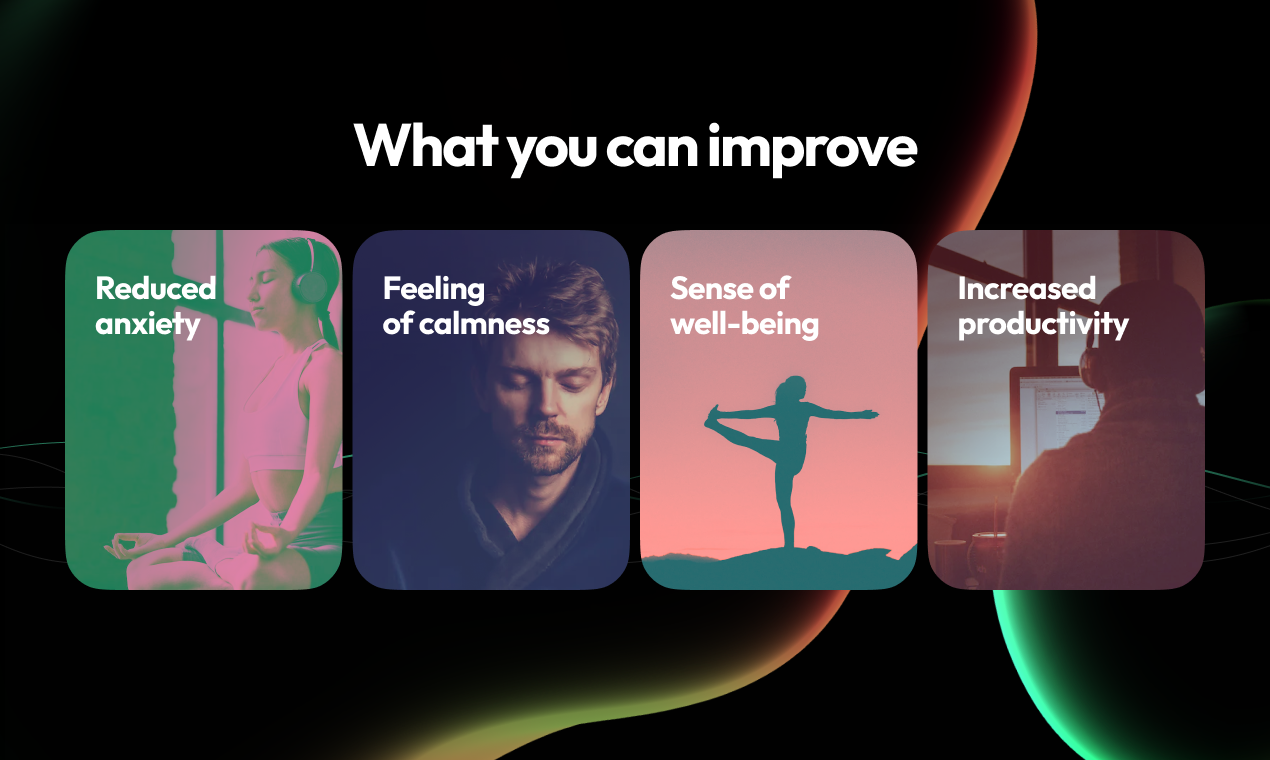 What you can improve

Reduced anxiety

Feeling of calmness

Sense of well-being

Increased productivity